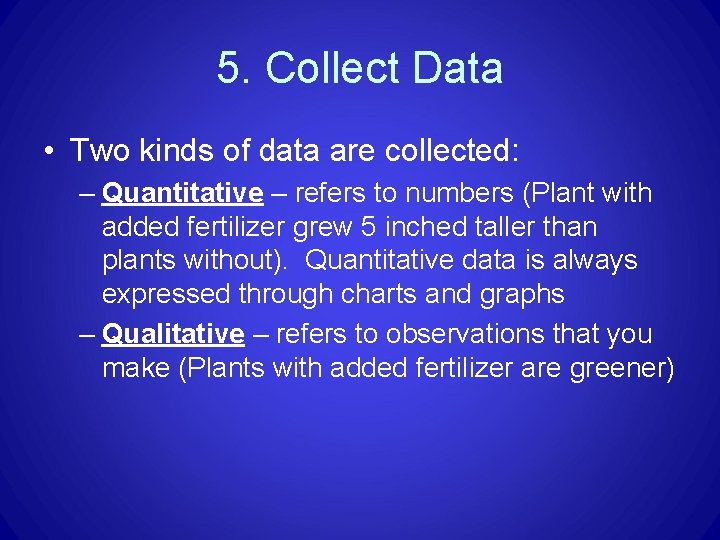 5. Collect Data

• Two kinds of data are collected:

– Quantitative – refers to numbers (Plant with added fertilizer grew 5 inched taller than plants without). Quantitative data is always expressed through charts and graphs

– Qualitative – refers to observations that you make (Plants with added fertilizer are greener)